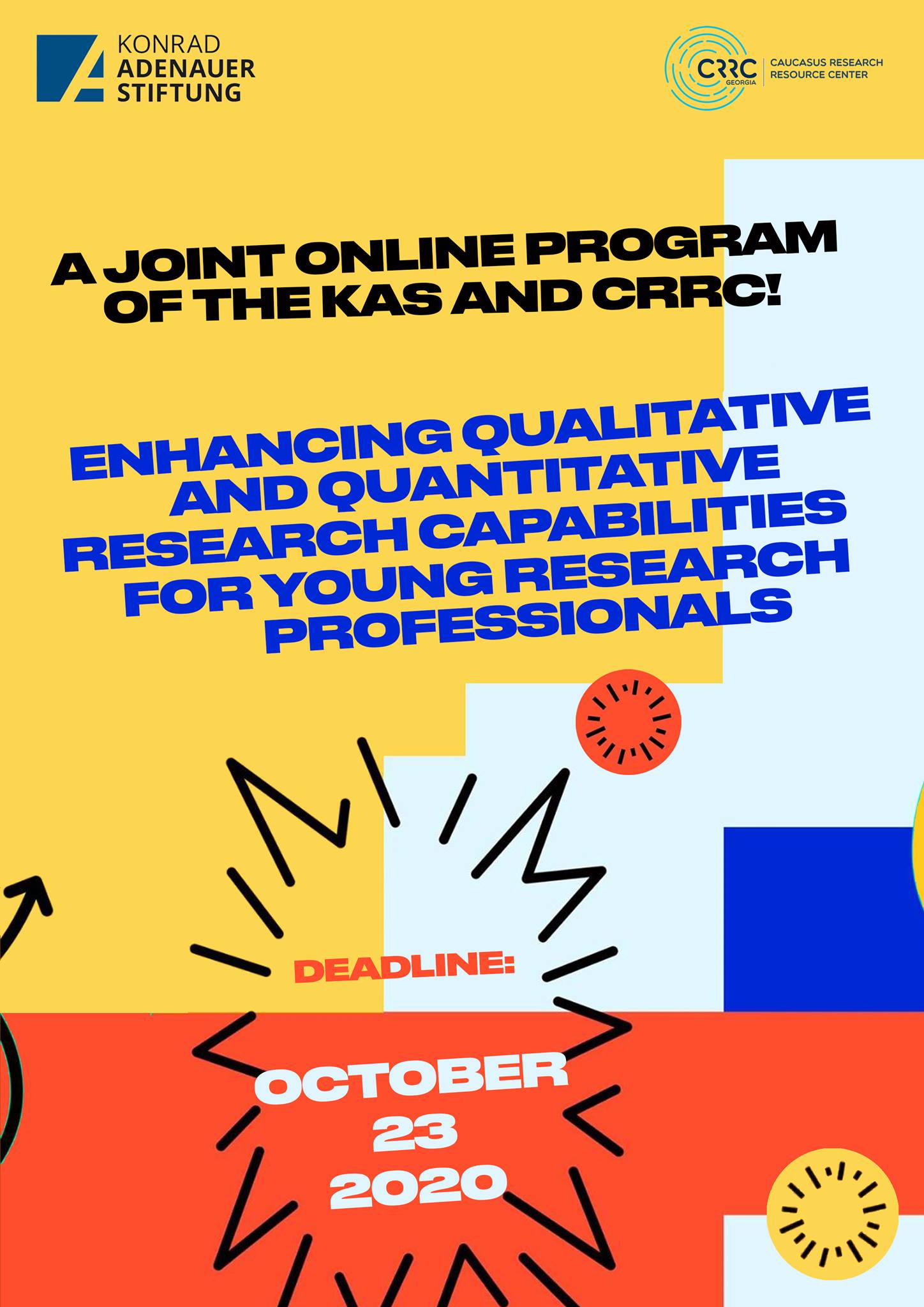 KONRAD ADENAUER STIFTUNG

CRRC GEORGIA
CAUCASUS RESEARCH RESOURCE CENTER

A JOINT ONLINE PROGRAM OF THE KAS AND CRRC!

ENHANCING QUALITATIVE AND QUANTITATIVE RESEARCH CAPABILITIES FOR YOUNG RESEARCH PROFESSIONALS

DEADLINE:

OCTOBER 23 2020